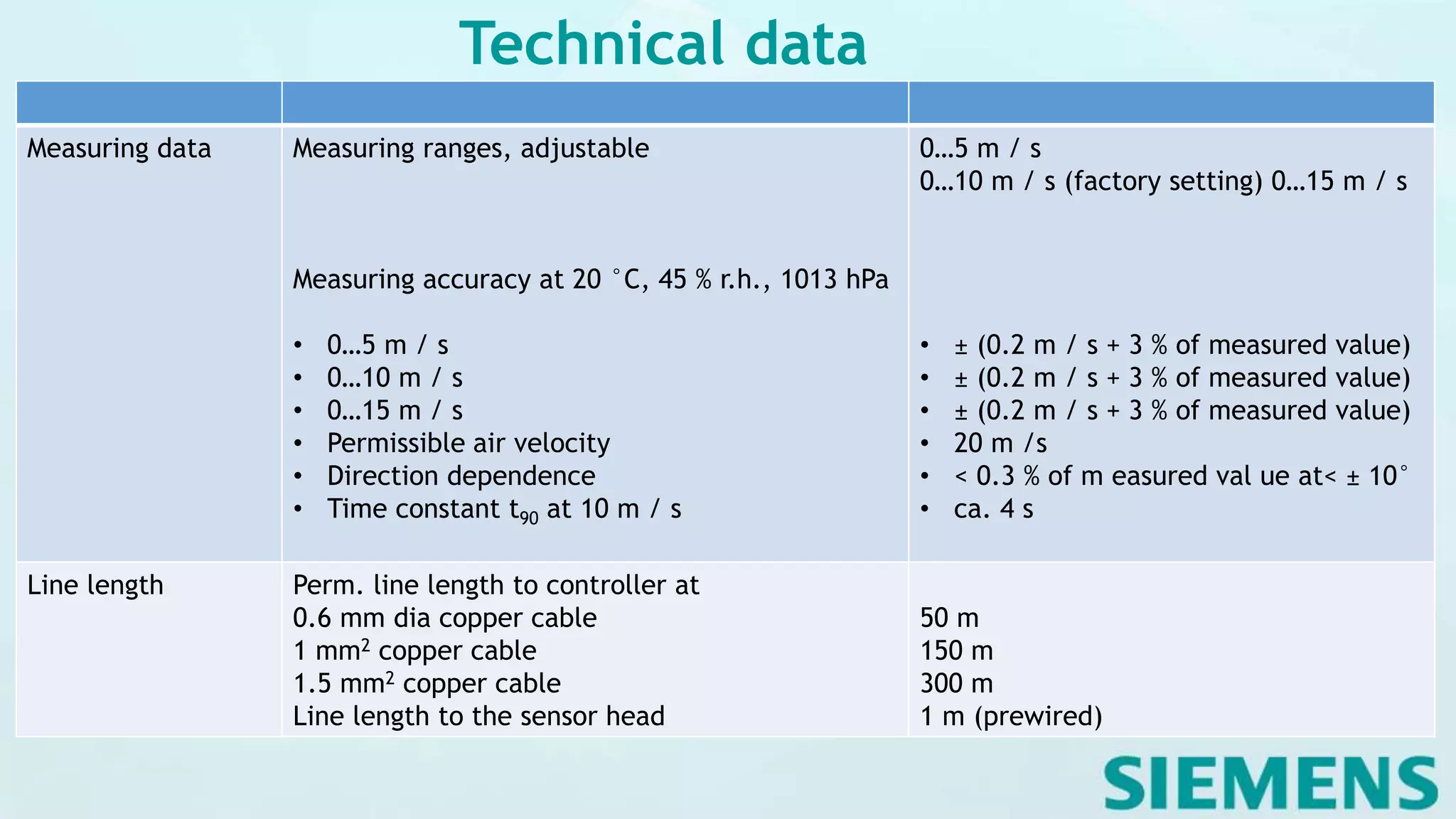 Technical data

| | | |
|---|---|---|
| Measuring data | Measuring ranges, adjustable<br><br>Measuring accuracy at 20 °C, 45 % r.h., 1013 hPa<br><br>• 0…5 m / s<br>• 0…10 m / s<br>• 0…15 m / s<br>• Permissible air velocity<br>• Direction dependence<br>• Time constant $t_{90}$ at 10 m / s | 0…5 m / s<br>0…10 m / s (factory setting) 0…15 m / s<br><br>• ± (0.2 m / s + 3 % of measured value)<br>• ± (0.2 m / s + 3 % of measured value)<br>• ± (0.2 m / s + 3 % of measured value)<br>• 20 m /s<br>• < 0.3 % of m easured val ue at< ± 10°<br>• ca. 4 s |
| Line length | Perm. line length to controller at<br>0.6 mm dia copper cable<br>1 $mm^2$ copper cable<br>1.5 $mm^2$ copper cable<br>Line length to the sensor head | <br>50 m<br>150 m<br>300 m<br>1 m (prewired) |

SIEMENS